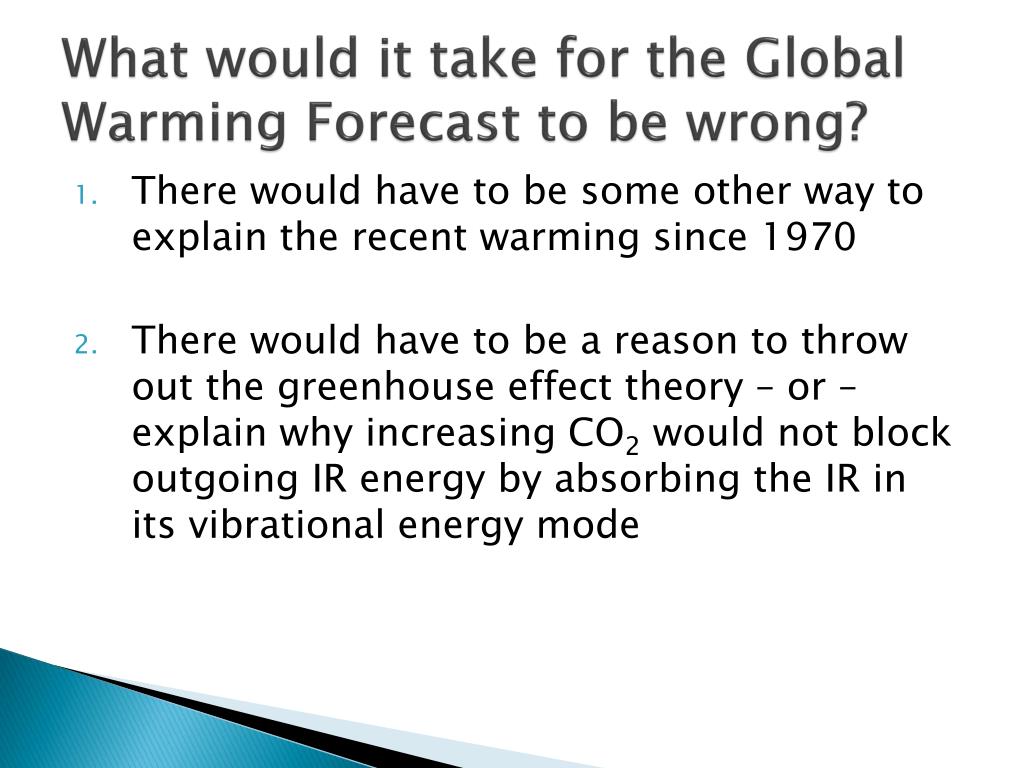 What would it take for the Global Warming Forecast to be wrong?

1. There would have to be some other way to explain the recent warming since 1970

2. There would have to be a reason to throw out the greenhouse effect theory – or – explain why increasing $CO_2$ would not block outgoing IR energy by absorbing the IR in its vibrational energy mode